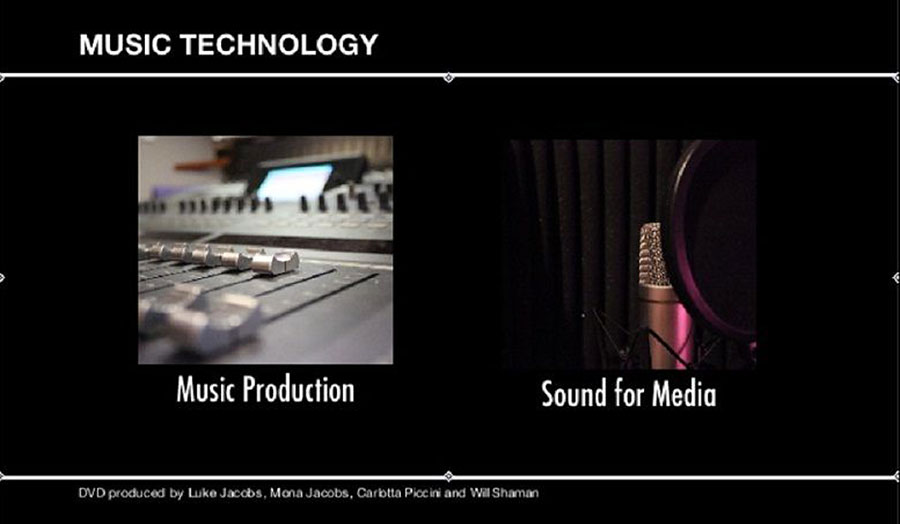 MUSIC TECHNOLOGY

Music Production

Sound for Media

DVD produced by Luke Jacobs, Mona Jacobs, Carlotta Piccini and Will Shaman